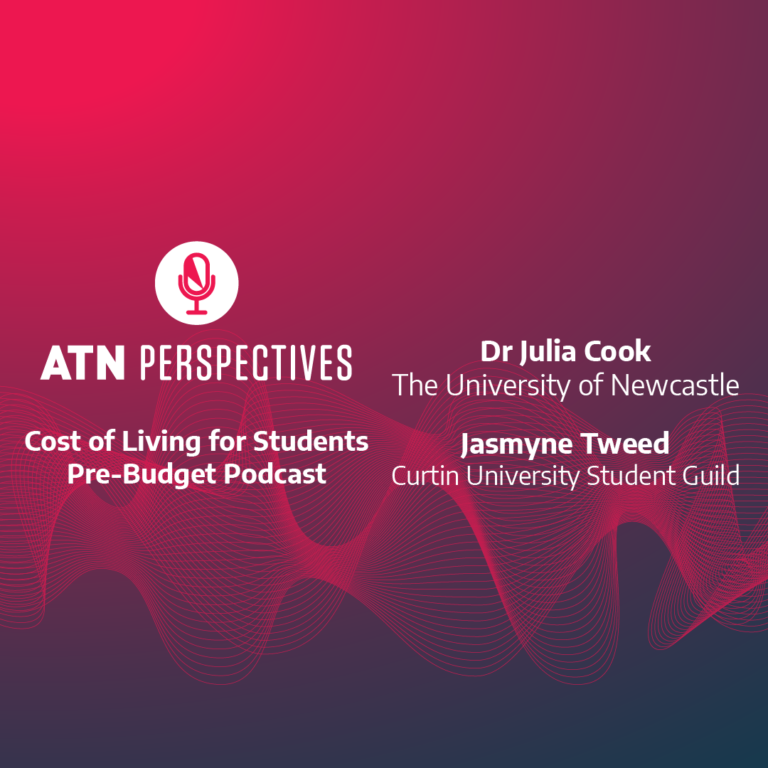 ATN PERSPECTIVES

Cost of Living for Students
Pre-Budget Podcast

Dr Julia Cook
The University of Newcastle

Jasmyne Tweed
Curtin University Student Guild